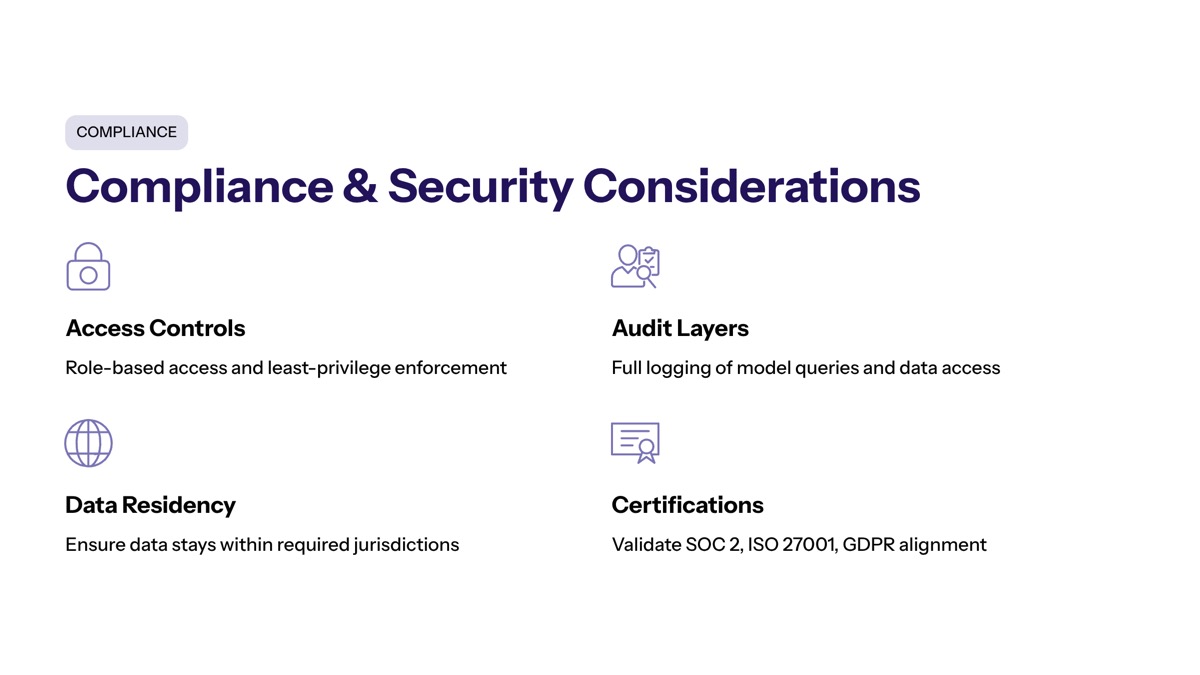 COMPLIANCE

Compliance & Security Considerations

Access Controls

Role-based access and least-privilege enforcement

Audit Layers

Full logging of model queries and data access

Data Residency

Ensure data stays within required jurisdictions

Certifications

Validate SOC 2, ISO 27001, GDPR alignment